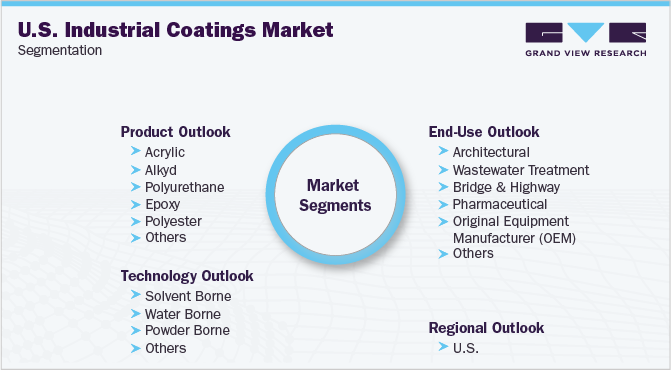 U.S. Industrial Coatings Market
Segmentation

GRAND VIEW RESEARCH

Product Outlook
Acrylic
Alkyd
Polyurethane
Epoxy
Polyester
Others

Technology Outlook
Solvent Borne
Water Borne
Powder Borne
Others

Market Segments

End-Use Outlook
Architectural
Wastewater Treatment
Bridge & Highway
Pharmaceutical
Original Equipment Manufacturer (OEM)
Others

Regional Outlook
U.S.